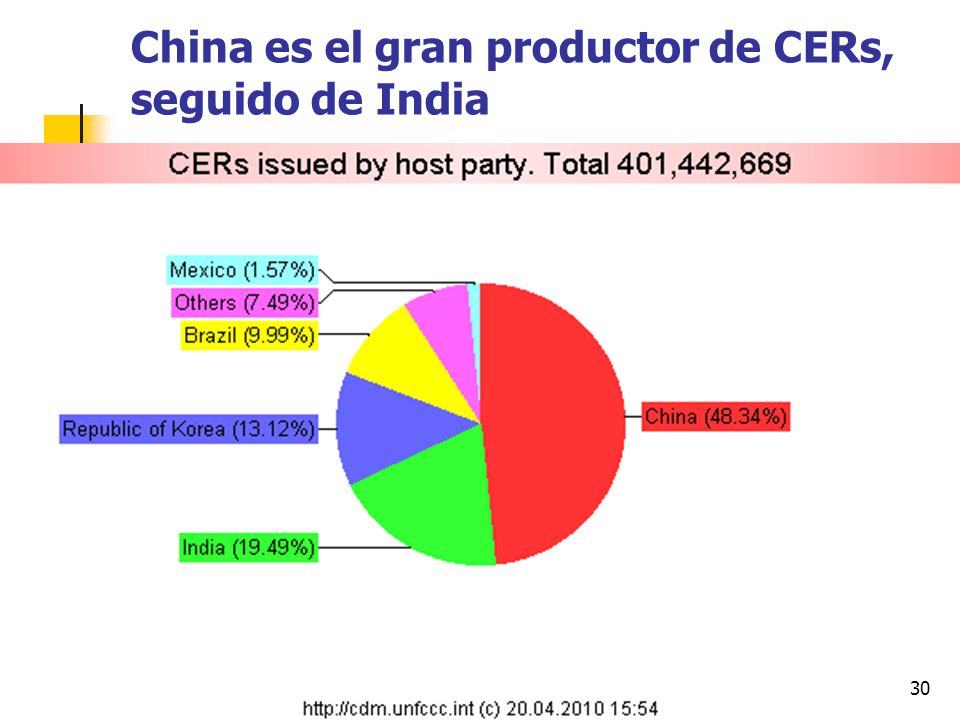 China es el gran productor de CERs, seguido de India

CERs issued by host party. Total 401,442,669

Mexico (1.57%)
Others (7.49%)
Brazil (9.99%)
Republic of Korea (13.12%)
India (19.49%)
China (48.34%)

30

http://cdm.unfccc.int (c) 20.04.2010 15:54